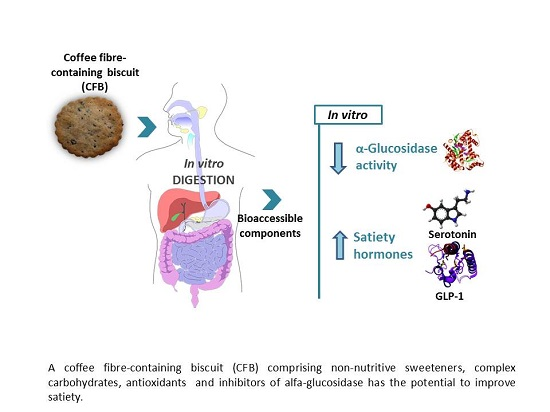 Coffee fibre-containing biscuit (CFB)

In vitro DIGESTION

Bioaccessible components

In vitro

α-Glucosidase activity

Satiety hormones

Serotonin

GLP-1

A coffee fibre-containing biscuit (CFB) comprising non-nutritive sweeteners, complex carbohydrates, antioxidants and inhibitors of alfa-glucosidase has the potential to improve satiety.